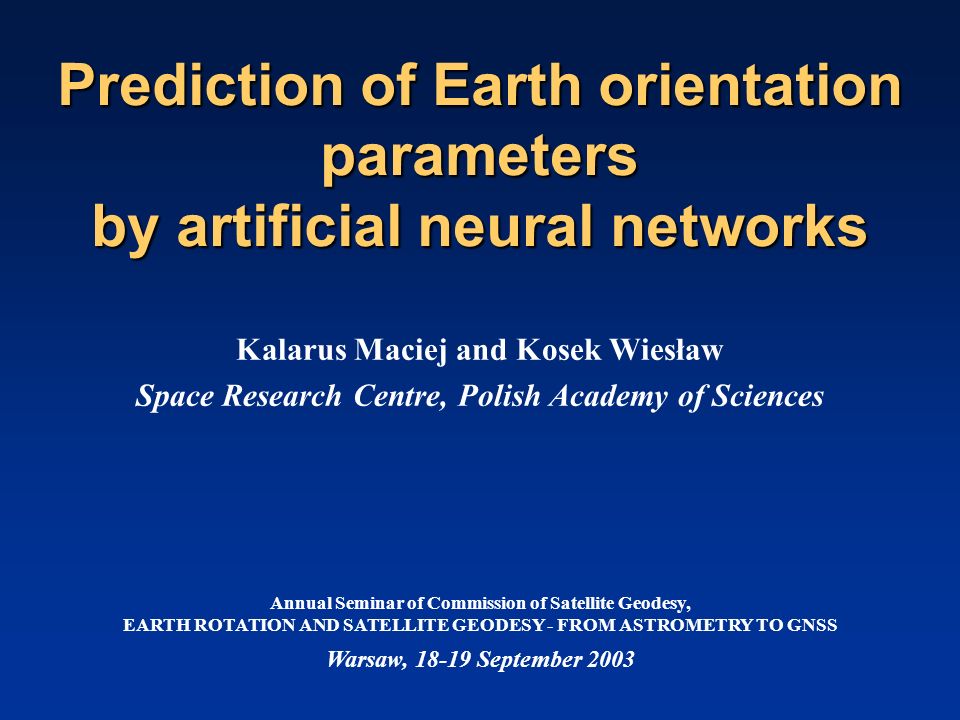 Prediction of Earth orientation parameters
by artificial neural networks

Kalarus Maciej and Kosek Wiesław
Space Research Centre, Polish Academy of Sciences

Annual Seminar of Commission of Satellite Geodesy,
EARTH ROTATION AND SATELLITE GEODESY - FROM ASTROMETRY TO GNSS
Warsaw, 18-19 September 2003